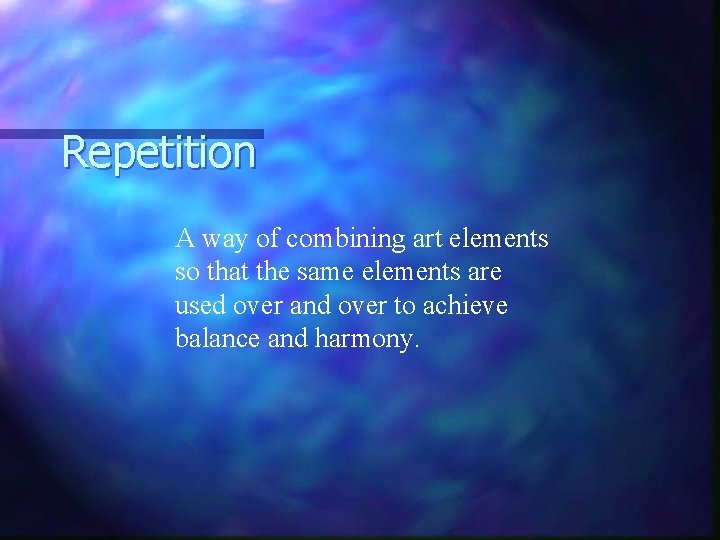 Repetition

A way of combining art elements so that the same elements are used over and over to achieve balance and harmony.